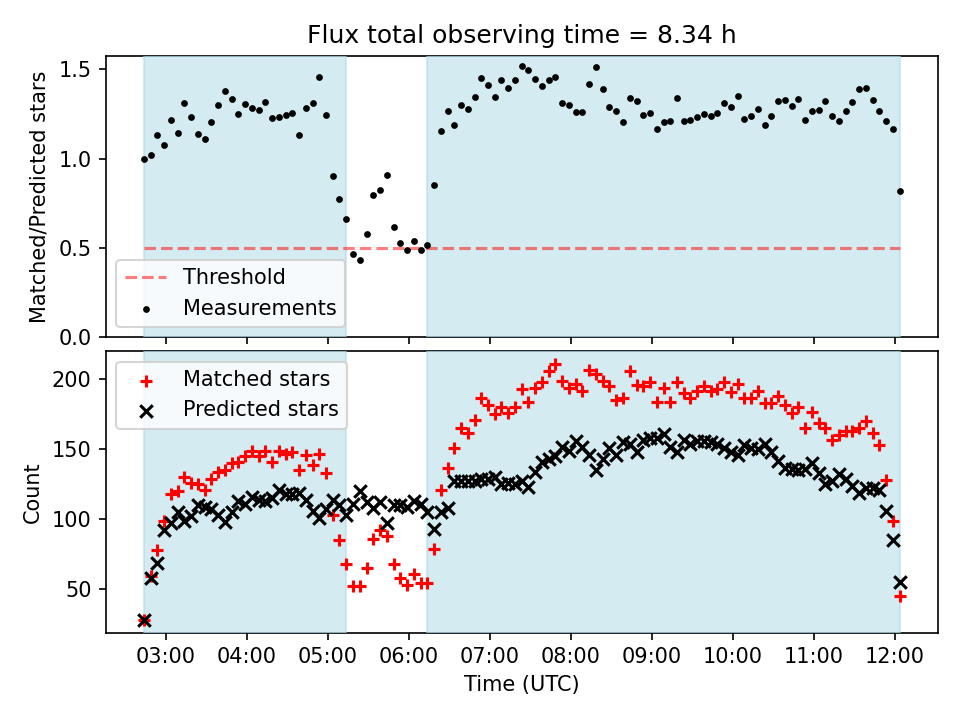 Flux total observing time = 8.34 h

Matched/Predicted stars

1.5
1.0
0.5
0.0

Threshold
Measurements

Count

200
150
100
50

Matched stars
Predicted stars

03:00 04:00 05:00 06:00 07:00 08:00 09:00 10:00 11:00 12:00

Time (UTC)